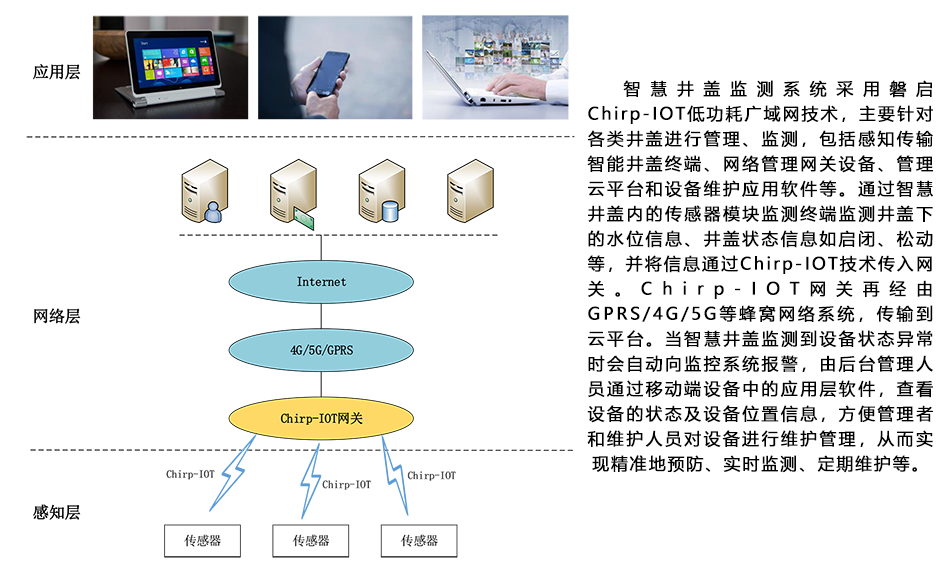 应用层

网络层

感知层

Internet

4G/5G/GPRS

Chirp-IOT网关

Chirp-IOT

Chirp-IOT

Chirp-IOT

传感器

传感器

传感器

智慧井盖监测系统采用磐启Chirp-IOT低功耗广域网技术，主要针对各类井盖进行管理、监测，包括感知传输智能井盖终端、网络管理网关设备、管理云平台和设备维护应用软件等。通过智慧井盖内的传感器模块监测终端监测井盖下的水位信息、井盖状态信息如启闭、松动等，并将信息通过Chirp-IOT技术传入网关。Chirp-IOT网关再经由GPRS/4G/5G等蜂窝网络系统，传输到云平台。当智慧井盖监测到设备状态异常时会自动向监控系统报警，由后台管理人员通过移动端设备中的应用层软件，查看设备的状态及设备位置信息，方便管理者和维护人员对设备进行维护管理，从而实现精准地预防、实时监测、定期维护等。